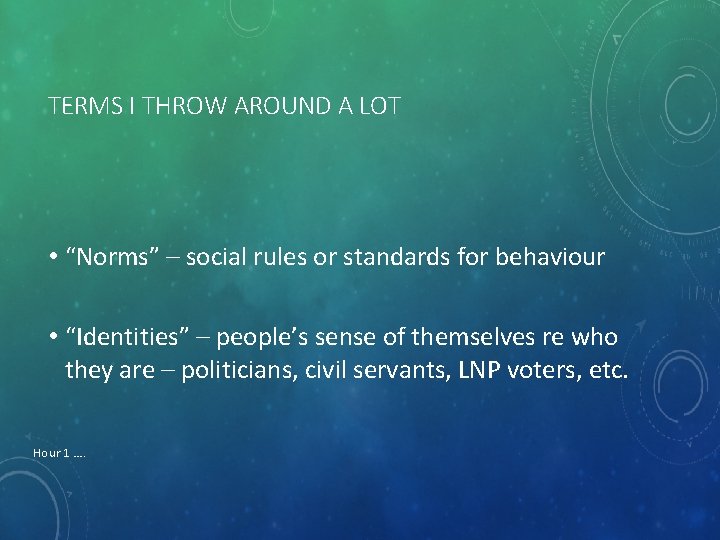 TERMS I THROW AROUND A LOT

• “Norms” – social rules or standards for behaviour

• “Identities” – people’s sense of themselves re who they are – politicians, civil servants, LNP voters, etc.

Hour 1 ….